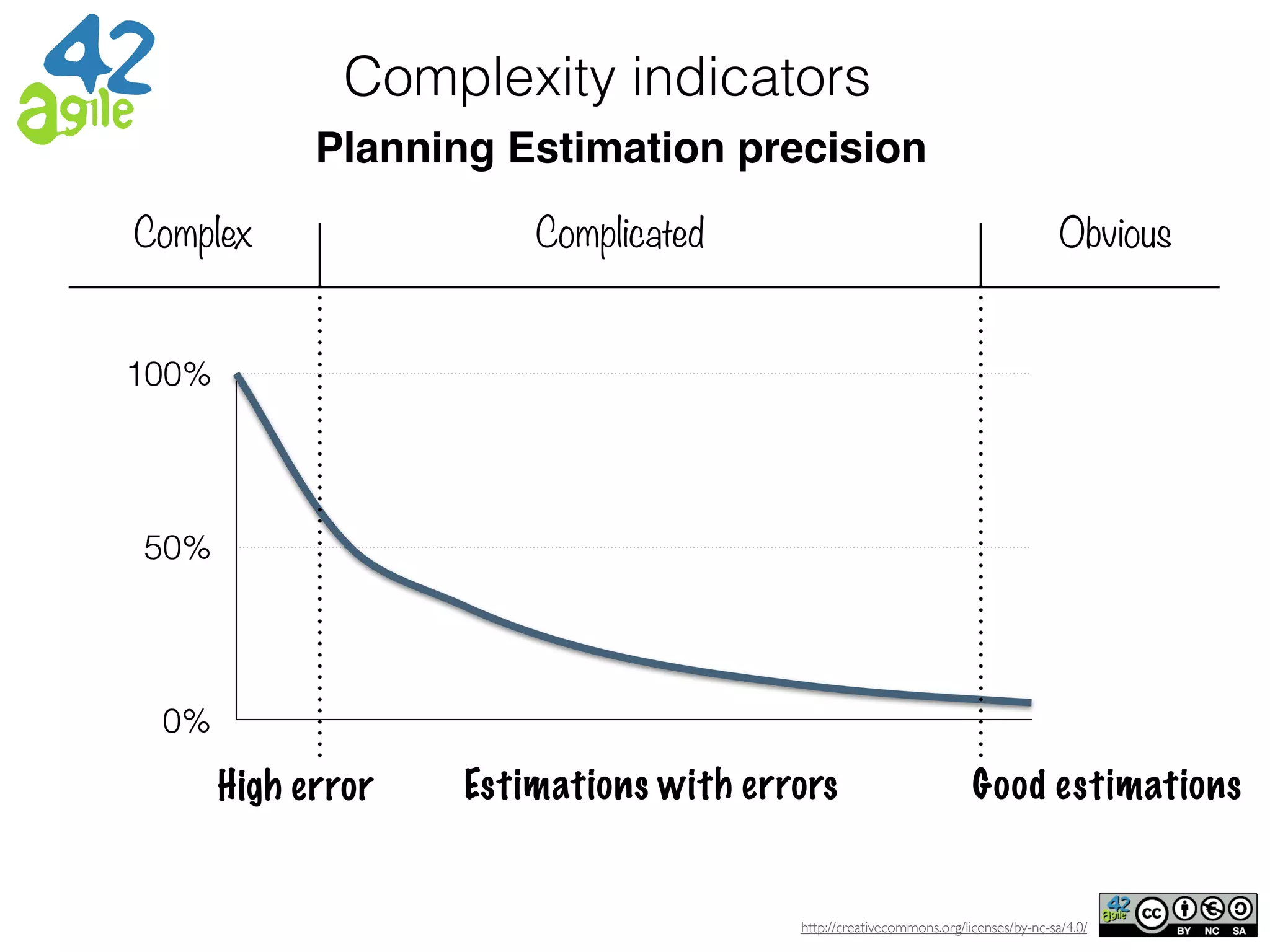 42 agile

Complexity indicators

Planning Estimation precision

Complex

Complicated

Obvious

100%

50%

0%

High error

Estimations with errors

Good estimations

http://creativecommons.org/licenses/by-nc-sa/4.0/

42 agile cc BY NC SA